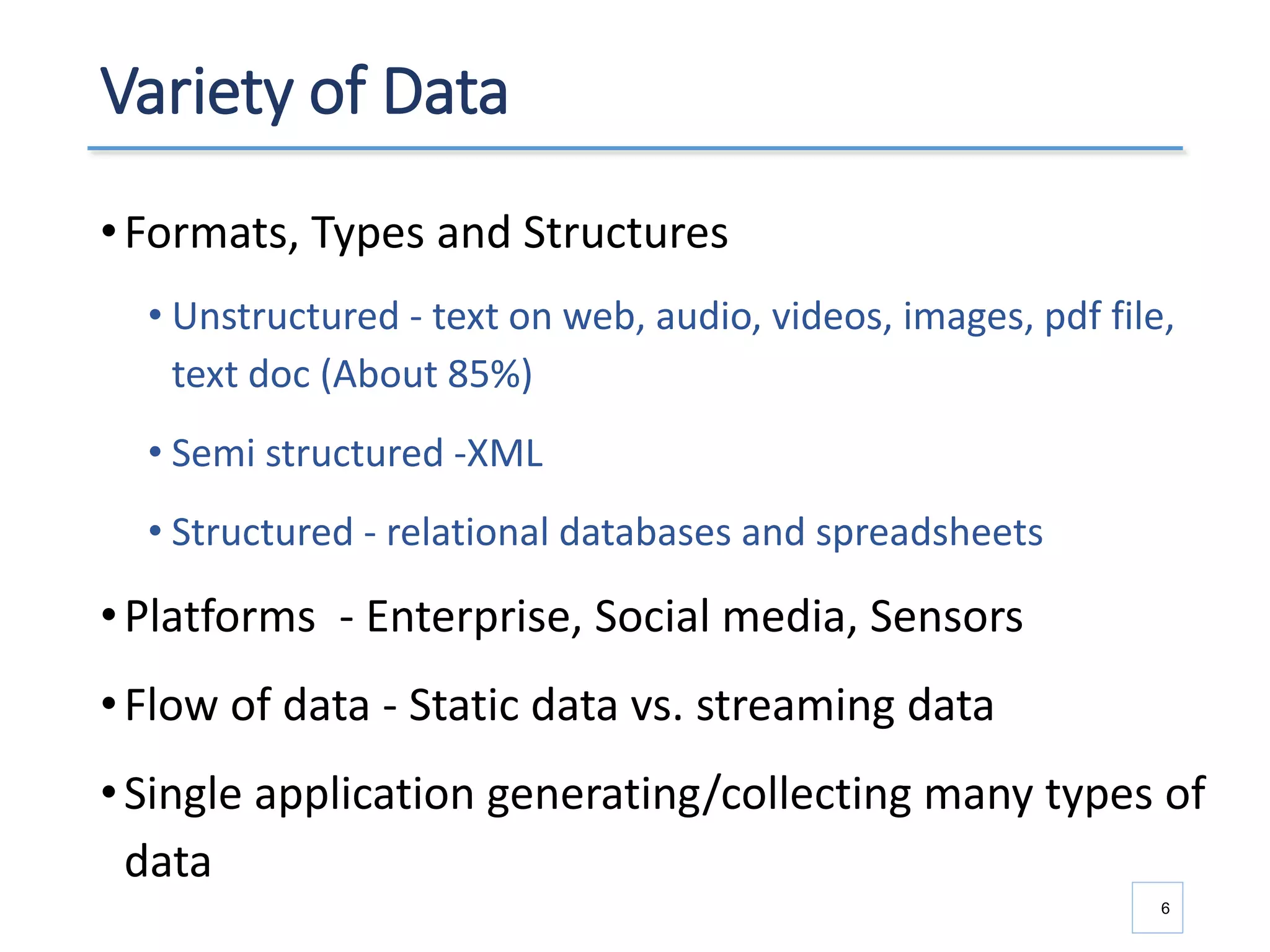 Variety of Data

• Formats, Types and Structures

• Unstructured - text on web, audio, videos, images, pdf file, text doc (About 85%)

• Semi structured -XML

• Structured - relational databases and spreadsheets

• Platforms - Enterprise, Social media, Sensors

• Flow of data - Static data vs. streaming data

• Single application generating/collecting many types of data

6